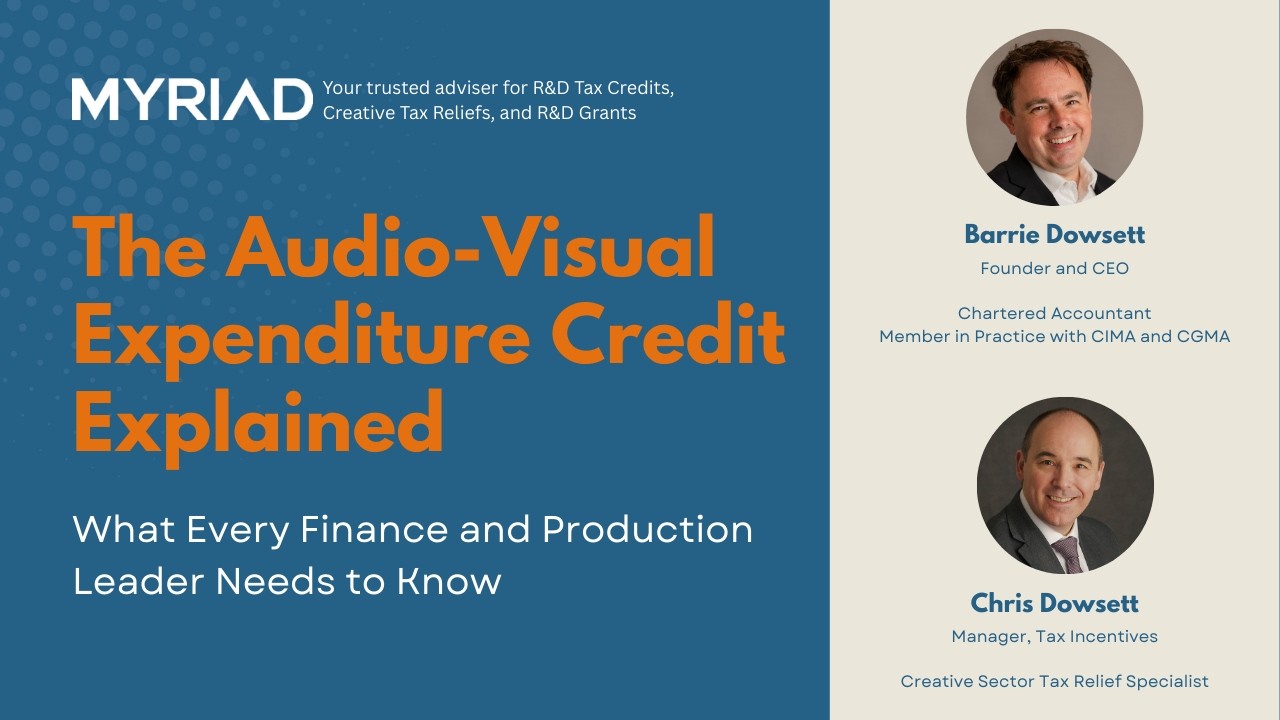 MYRIAD Your trusted adviser for R&D Tax Credits, Creative Tax Reliefs, and R&D Grants

The Audio-Visual Expenditure Credit Explained

What Every Finance and Production Leader Needs to Know

Barrie Dowsett
Founder and CEO

Chartered Accountant
Member in Practice with CIMA and CGMA

Chris Dowsett
Manager, Tax Incentives

Creative Sector Tax Relief Specialist